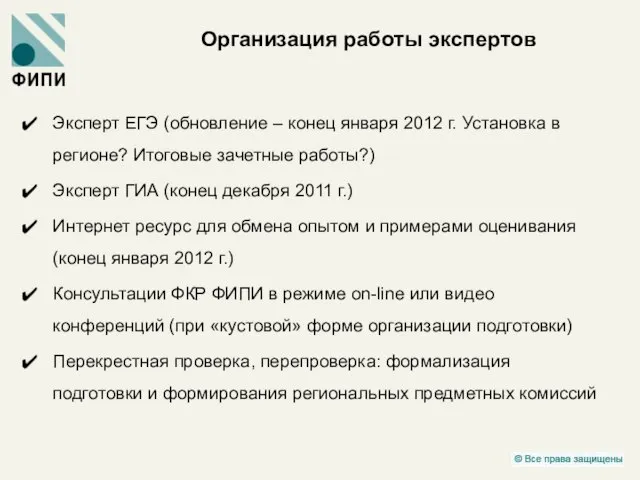 ФИПИ

Организация работы экспертов

✔ Эксперт ЕГЭ (обновление – конец января 2012 г. Установка в регионе? Итоговые зачетные работы?)

✔ Эксперт ГИА (конец декабря 2011 г.)

✔ Интернет ресурс для обмена опытом и примерами оценивания (конец января 2012 г.)

✔ Консультации ФКР ФИПИ в режиме on-line или видео конференций (при «кустовой» форме организации подготовки)

✔ Перекрестная проверка, перепроверка: формализация подготовки и формирования региональных предметных комиссий

© Все права защищены